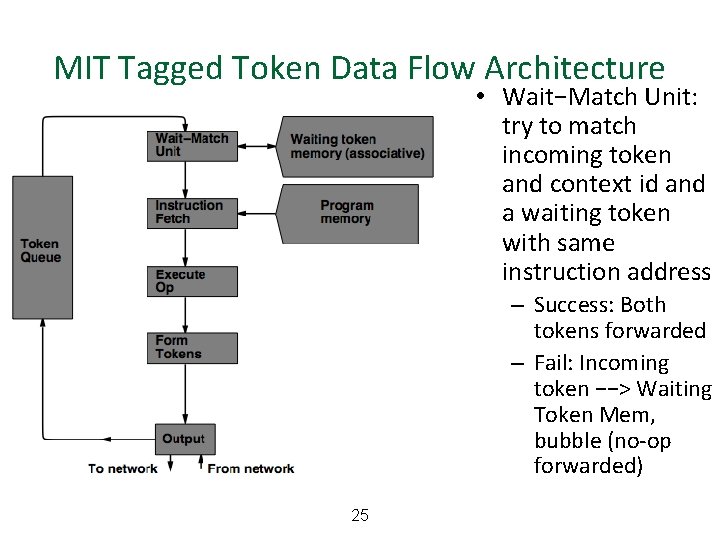 MIT Tagged Token Data Flow Architecture

Token Queue

Wait−Match Unit

Waiting token memory (associative)

Instruction Fetch

Program memory

Execute Op

Form Tokens

Output

To network

From network

• Wait−Match Unit: try to match incoming token and context id and a waiting token with same instruction address
– Success: Both tokens forwarded
– Fail: Incoming token −−> Waiting Token Mem, bubble (no-op forwarded)

25